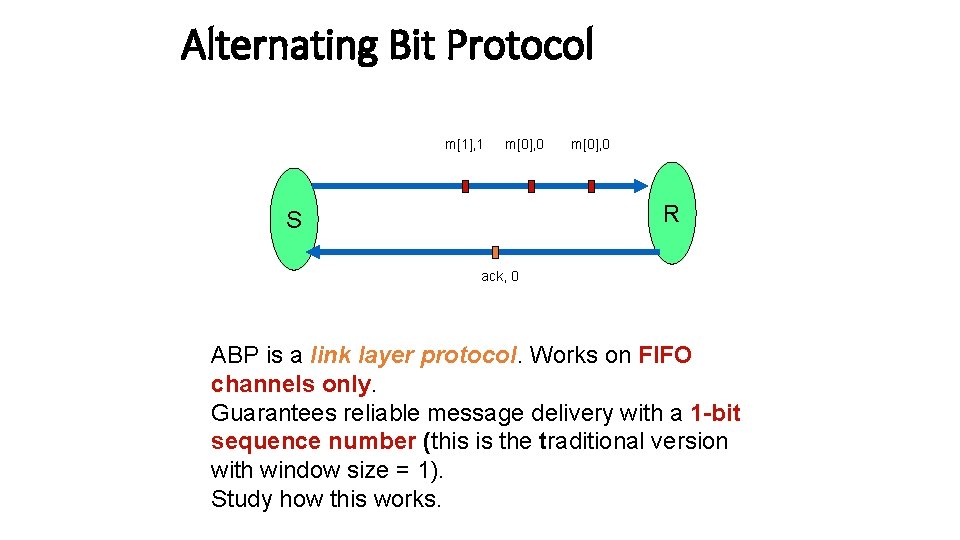 Alternating Bit Protocol

m[1],1 m[0],0 m[0],0

S

R

ack, 0

ABP is a link layer protocol. Works on FIFO channels only.
Guarantees reliable message delivery with a 1-bit sequence number (this is the traditional version with window size = 1).
Study how this works.